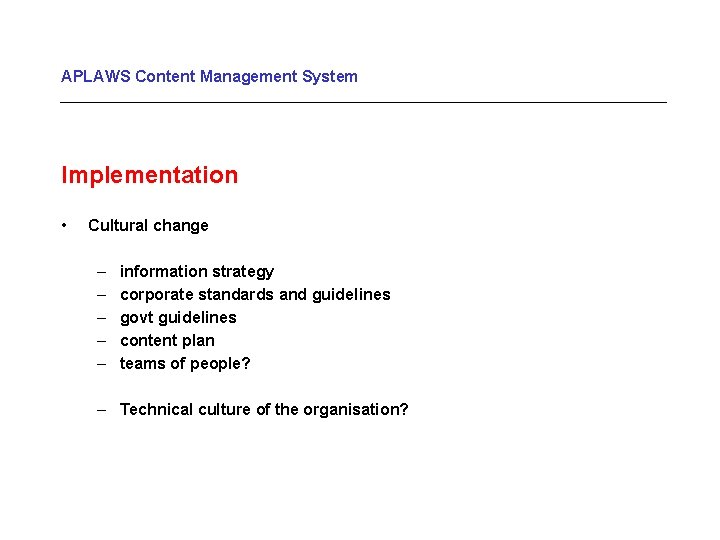 APLAWS Content Management System

Implementation

• Cultural change

– information strategy
– corporate standards and guidelines
– govt guidelines
– content plan
– teams of people?

– Technical culture of the organisation?